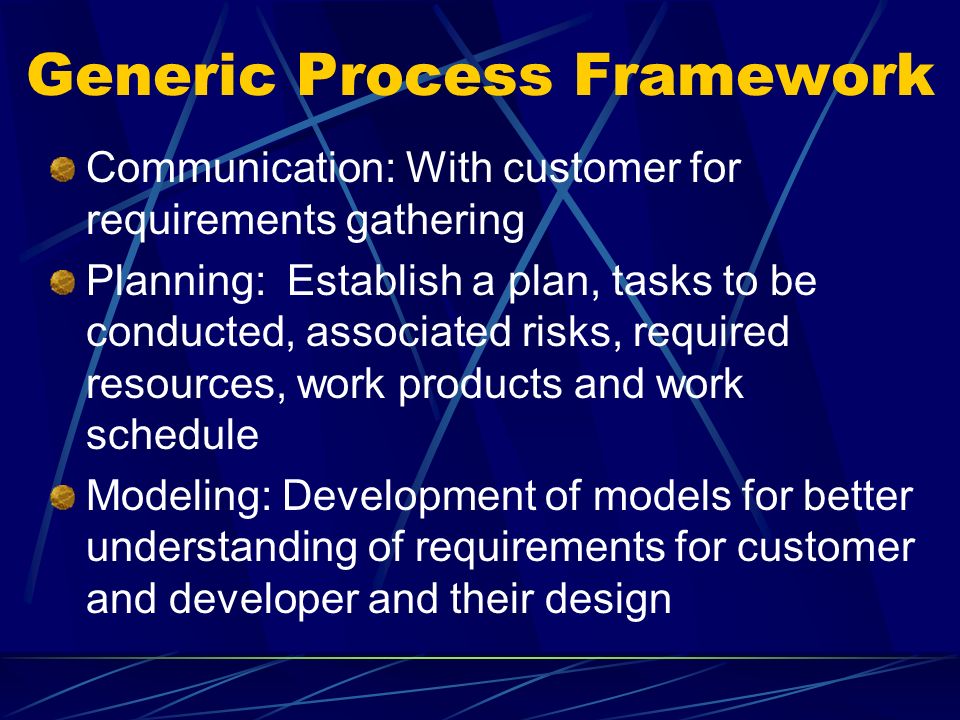 Generic Process Framework

Communication: With customer for requirements gathering

Planning: Establish a plan, tasks to be conducted, associated risks, required resources, work products and work schedule

Modeling: Development of models for better understanding of requirements for customer and developer and their design